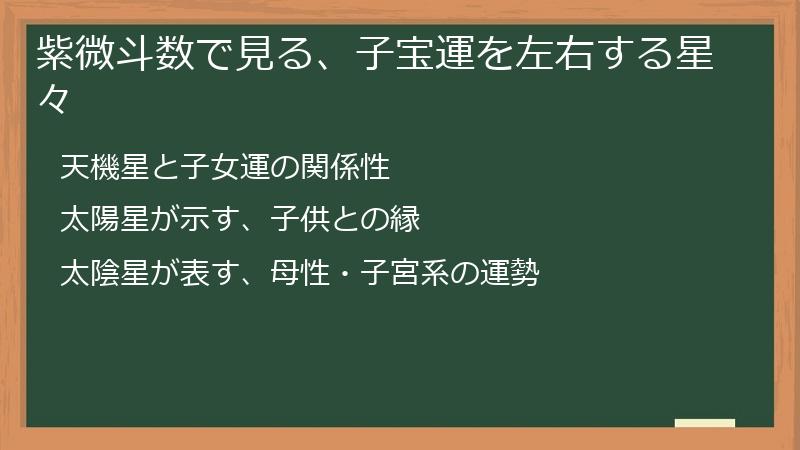 紫微斗数で見る、子宝運を左右する星々

天機星と子女運の関係性

太陽星が示す、子供との縁

太陰星が表す、母性・子宮系の運勢